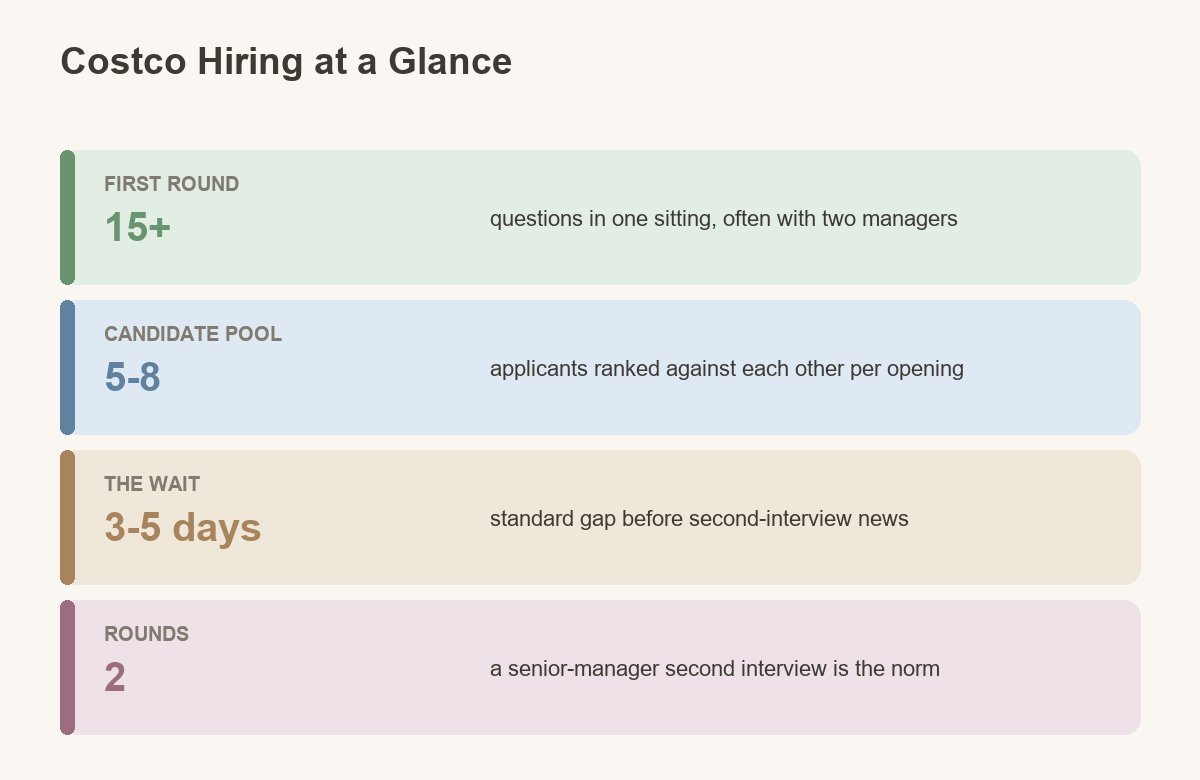 Costco Hiring at a Glance

FIRST ROUND
15+
questions in one sitting, often with two managers

CANDIDATE POOL
5-8
applicants ranked against each other per opening

THE WAIT
3-5 days
standard gap before second-interview news

ROUNDS
2
a senior-manager second interview is the norm